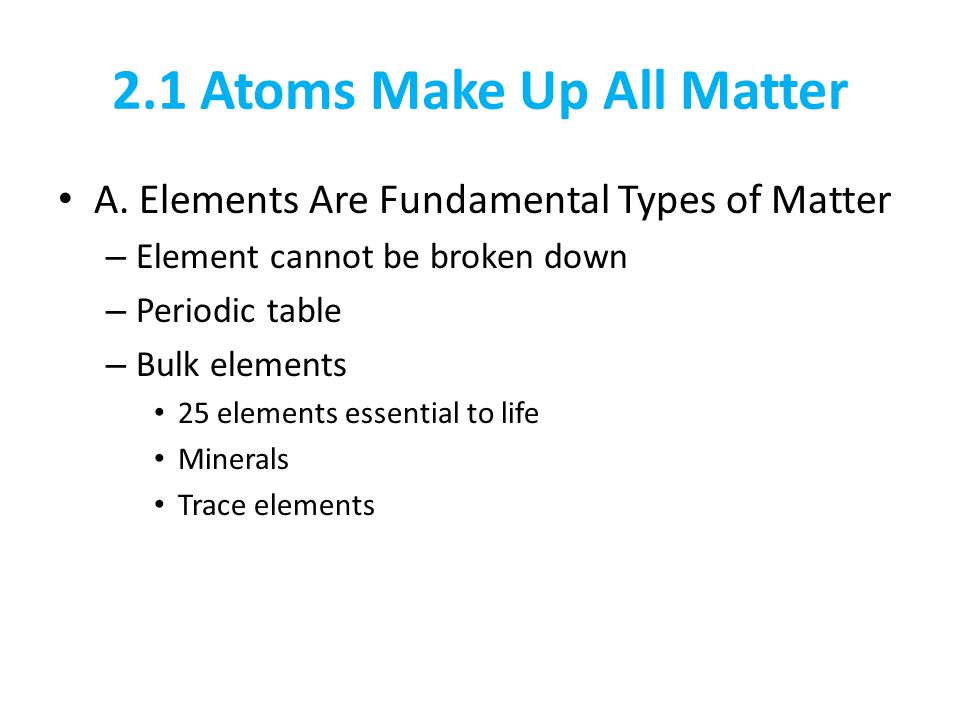 2.1 Atoms Make Up All Matter

• A. Elements Are Fundamental Types of Matter
– Element cannot be broken down
– Periodic table
– Bulk elements
• 25 elements essential to life
• Minerals
• Trace elements